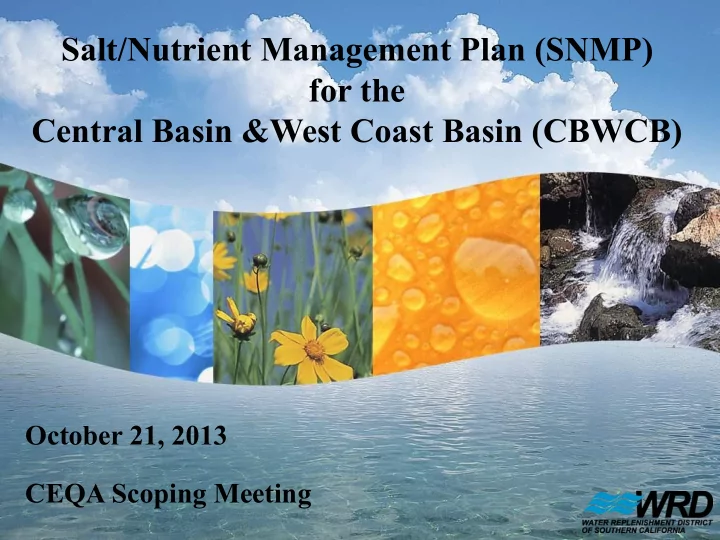 Salt/Nutrient Management Plan (SNMP) for the Central Basin &West Coast Basin (CBWCB)

October 21, 2013

CEQA Scoping Meeting

WRD
WATER REPLENISHMENT DISTRICT OF SOUTHERN CALIFORNIA